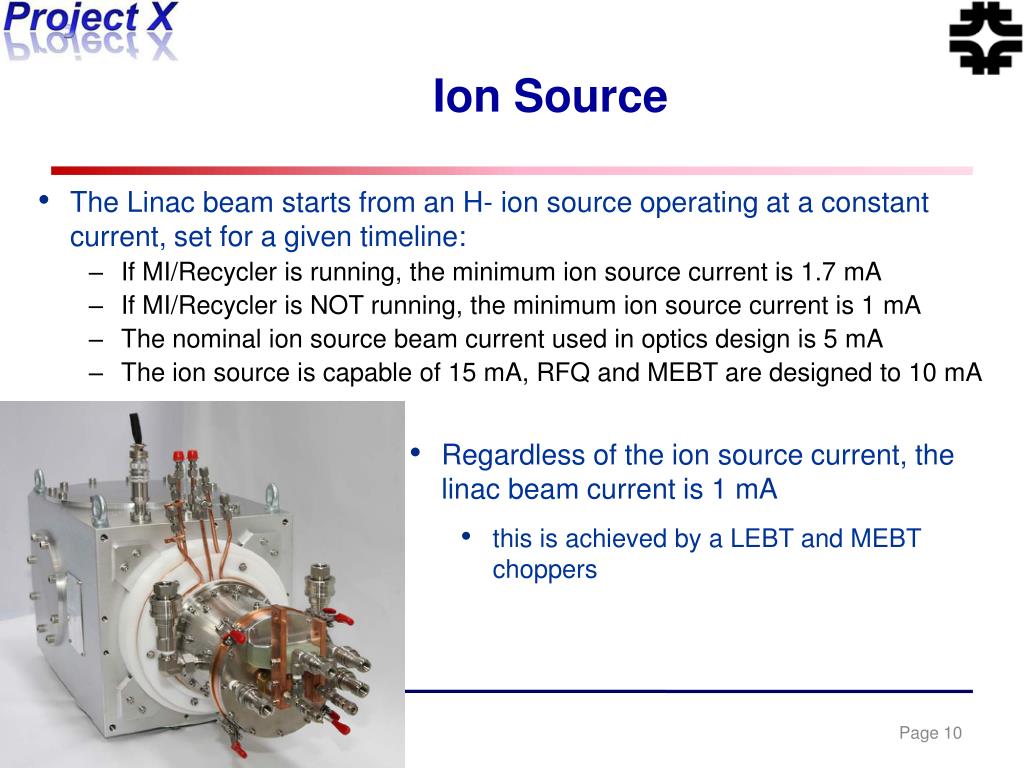 Project X

Ion Source

• The Linac beam starts from an H- ion source operating at a constant current, set for a given timeline:
– If MI/Recycler is running, the minimum ion source current is 1.7 mA
– If MI/Recycler is NOT running, the minimum ion source current is 1 mA
– The nominal ion source beam current used in optics design is 5 mA
– The ion source is capable of 15 mA, RFQ and MEBT are designed to 10 mA

• Regardless of the ion source current, the linac beam current is 1 mA
• this is achieved by a LEBT and MEBT choppers

Page 10